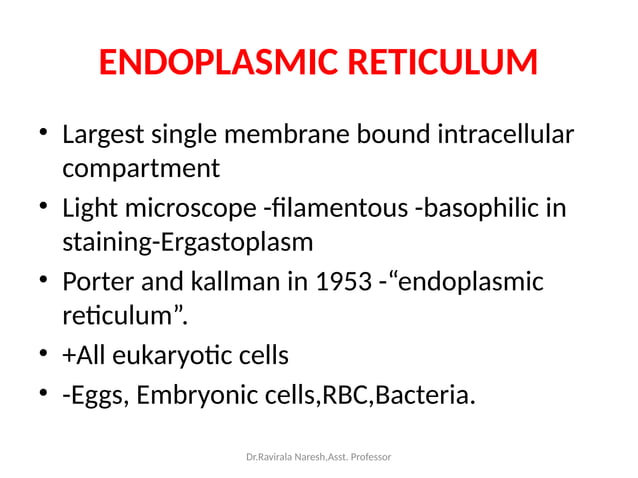 ENDOPLASMIC RETICULUM

• Largest single membrane bound intracellular compartment
• Light microscope -filamentous -basophilic in staining-Ergastoplasm
• Porter and kallman in 1953 -“endoplasmic reticulum”.
• +All eukaryotic cells
• -Eggs, Embryonic cells,RBC,Bacteria.

Dr.Ravirala Naresh,Asst. Professor